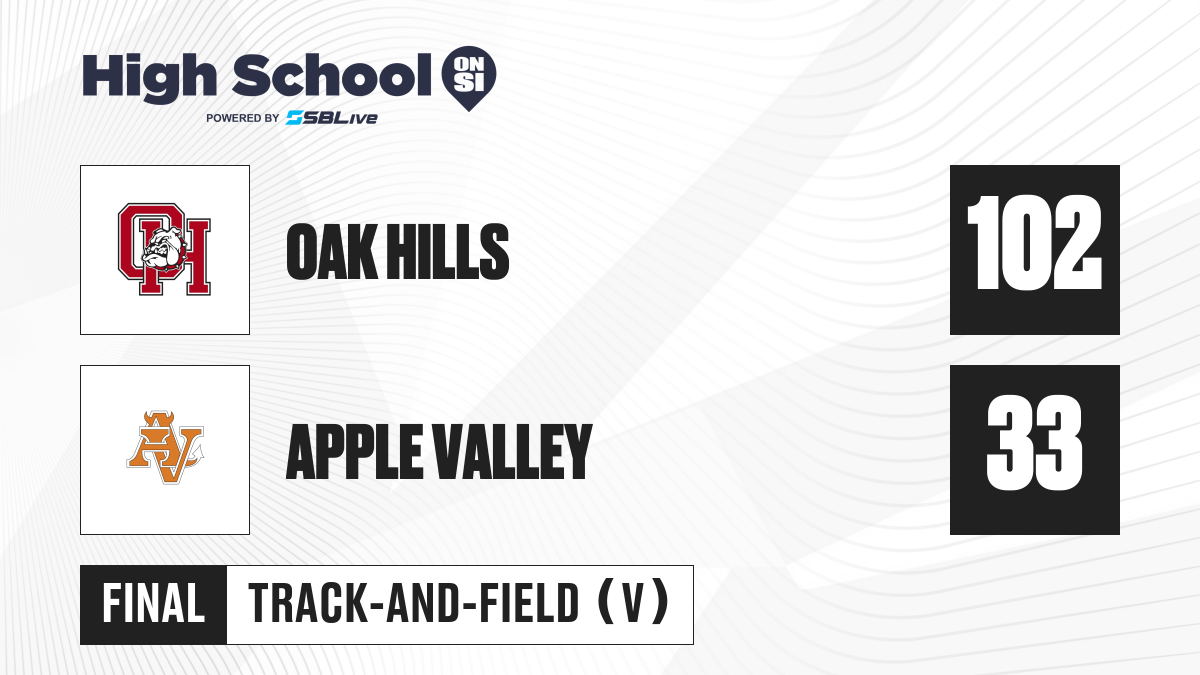 High School ON SI
POWERED BY SBLive

OH

OAK HILLS

102

AV

APPLE VALLEY

33

FINAL TRACK-AND-FIELD (V)